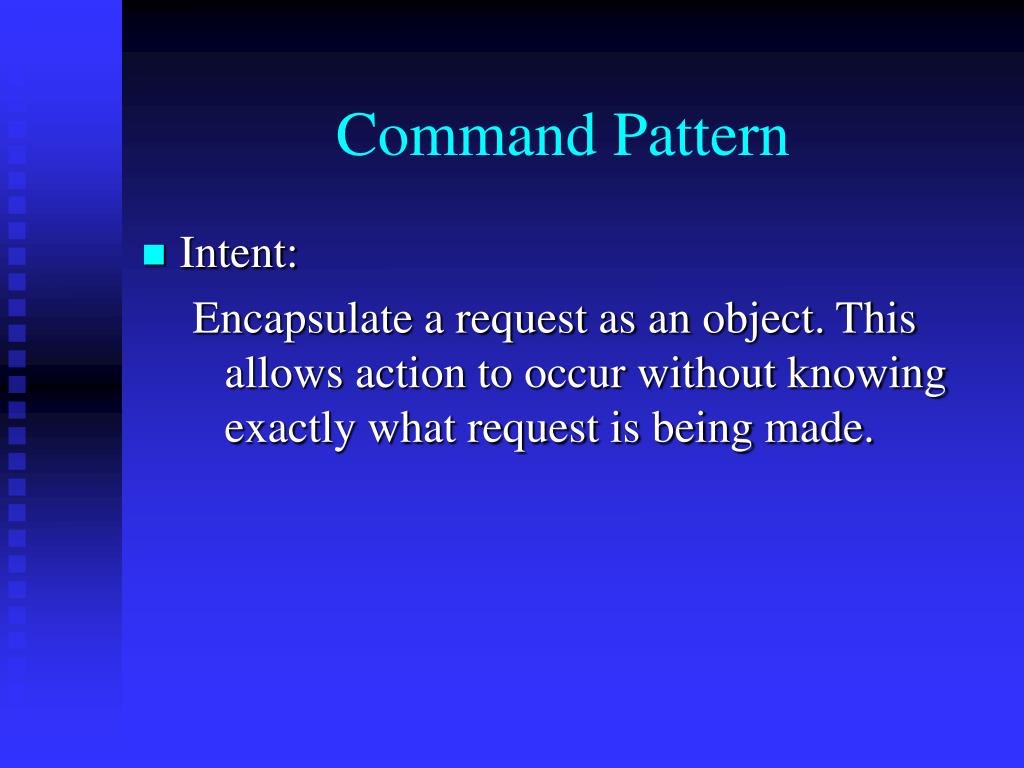 Command Pattern

Intent:

Encapsulate a request as an object. This allows action to occur without knowing exactly what request is being made.